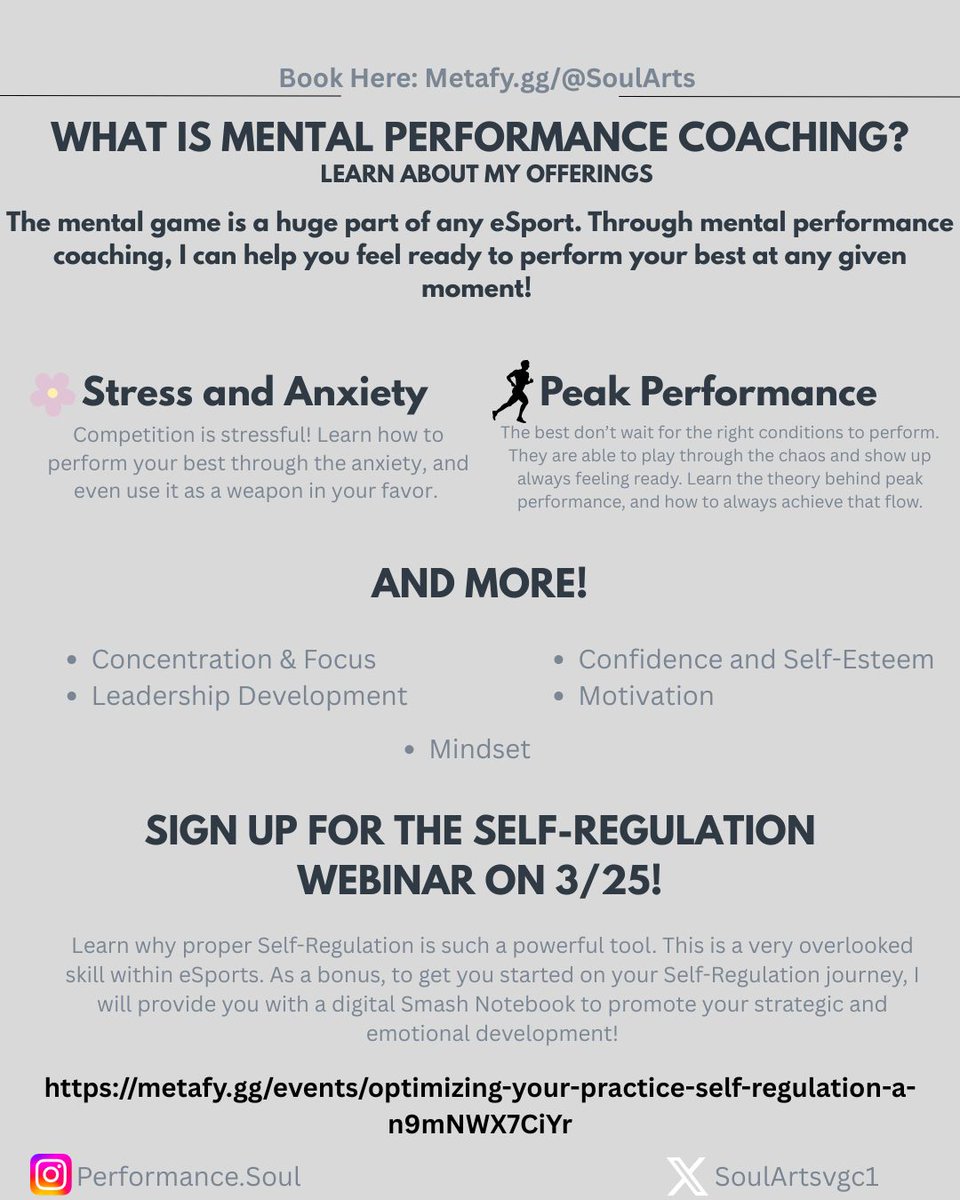 Book Here: Metafy.gg/@SoulArts

WHAT IS MENTAL PERFORMANCE COACHING?
LEARN ABOUT MY OFFERINGS

The mental game is a huge part of any eSport. Through mental performance coaching, I can help you feel ready to perform your best at any given moment!

Stress and Anxiety
Competition is stressful! Learn how to perform your best through the anxiety, and even use it as a weapon in your favor.

Peak Performance
The best don't wait for the right conditions to perform. They are able to play through the chaos and show up always feeling ready. Learn the theory behind peak performance, and how to always achieve that flow.

AND MORE!

• Concentration & Focus
• Leadership Development

• Confidence and Self-Esteem
• Motivation

• Mindset

SIGN UP FOR THE SELF-REGULATION WEBINAR ON 3/25!

Learn why proper Self-Regulation is such a powerful tool. This is a very overlooked skill within eSports. As a bonus, to get you started on your Self-Regulation journey, I will provide you with a digital Smash Notebook to promote your strategic and emotional development!

https://metafy.gg/events/optimizing-your-practice-self-regulation-a-n9mNWX7CiYr

Performance.Soul

SoulArtsvgc1